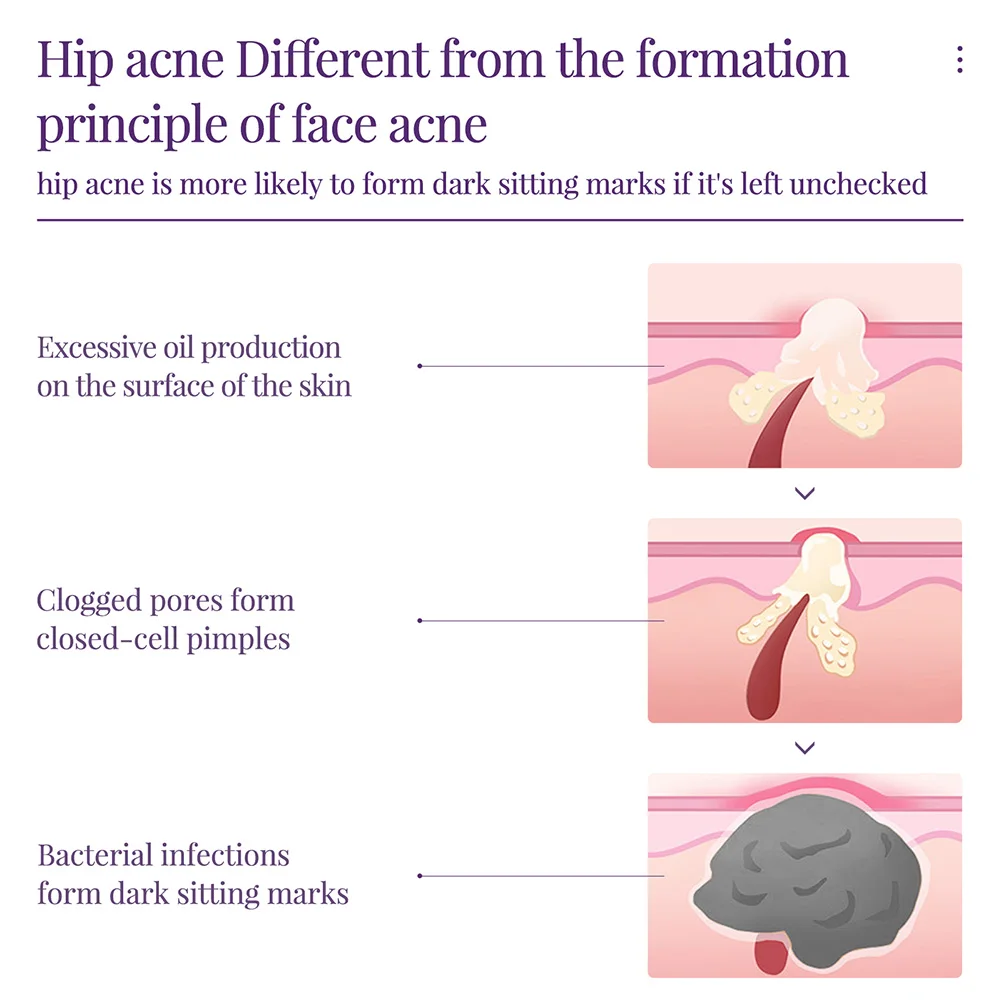 Hip acne Different from the formation principle of face acne

hip acne is more likely to form dark sitting marks if it's left unchecked

Excessive oil production on the surface of the skin

Clogged pores form closed-cell pimples

Bacterial infections form dark sitting marks